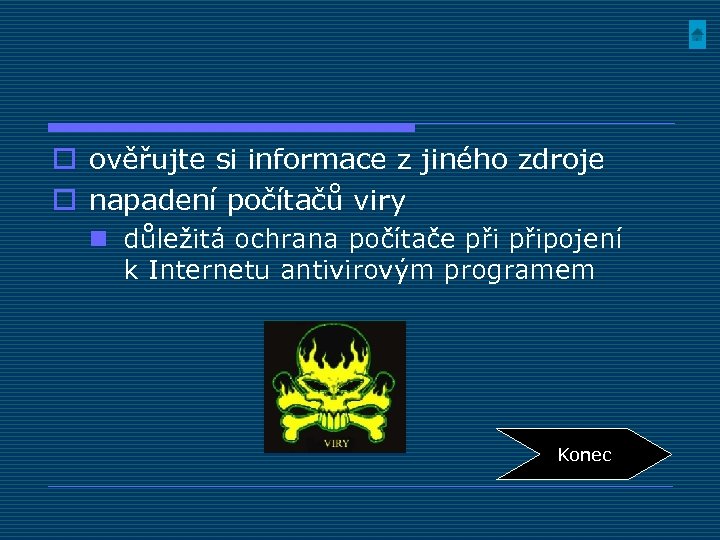 ověřujte si informace z jiného zdroje

napadení počítačů viry

důležitá ochrana počítače při připojení k Internetu antivirovým programem

VIRY

Konec